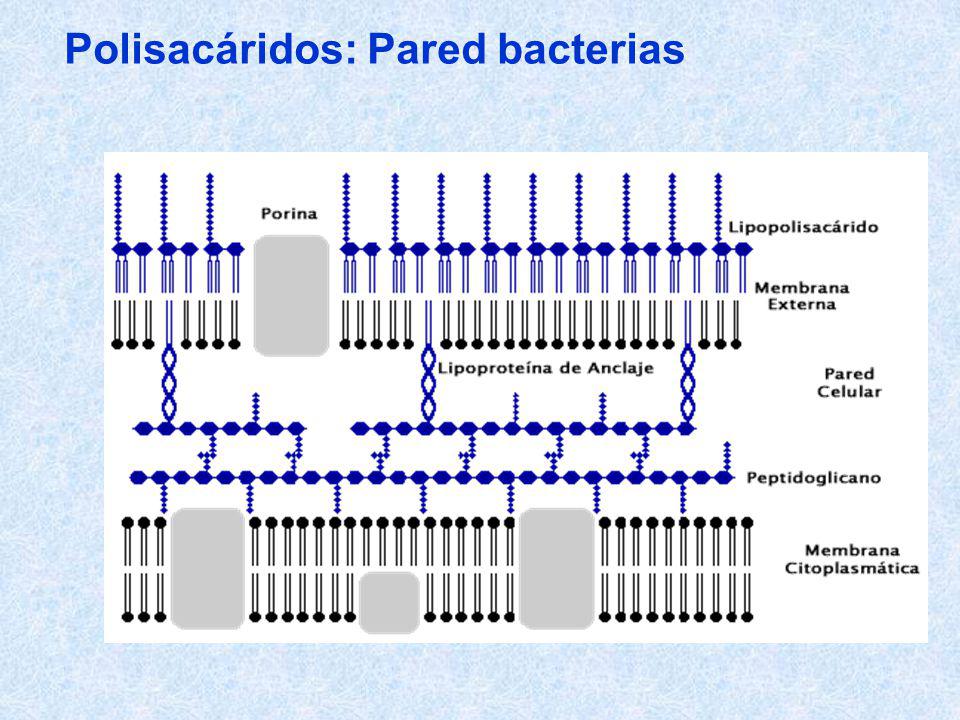 Polisacáridos: Pared bacterias

Porina

Lipopolisacárido

Membrana Externa

Lipoproteína de Anclaje

Pared Celular

Peptidoglicano

Membrana Citoplasmática